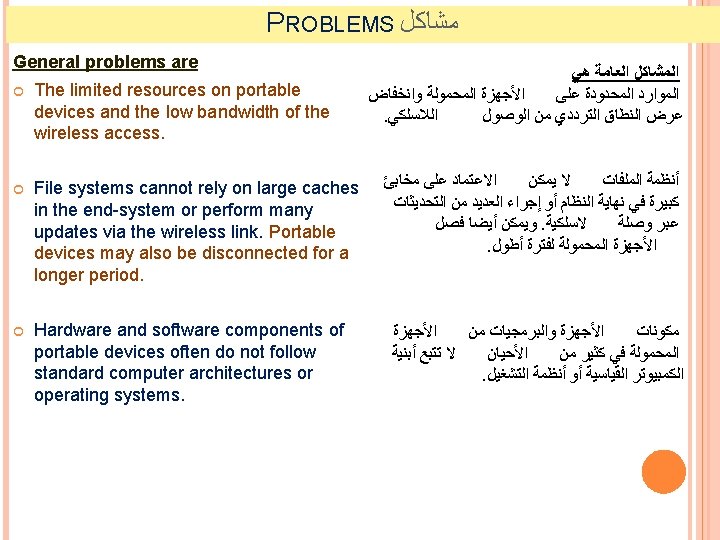 PROBLEMS مشاكل

General problems are

The limited resources on portable devices and the low bandwidth of the wireless access.

File systems cannot rely on large caches in the end-system or perform many updates via the wireless link. Portable devices may also be disconnected for a longer period.

Hardware and software components of portable devices often do not follow standard computer architectures or operating systems.

المشاكل العامة هي

الموارد المحدودة على الأجهزة المحمولة وانخفاض عرض النطاق الترددي من الوصول اللاسلكي.

أنظمة الملفات لا يمكن الاعتماد على مخابئ كبيرة في نهاية النظام أو إجراء العديد من التحديثات عبر وصلة لاسلكية. ويمكن أيضا فصل الأجهزة المحمولة لفترة أطول.

مكونات الأجهزة والبرمجيات من الأجهزة المحمولة في كثير من الأحيان لا تتبع أبنية الكمبيوتر القياسية أو أنظمة التشغيل.